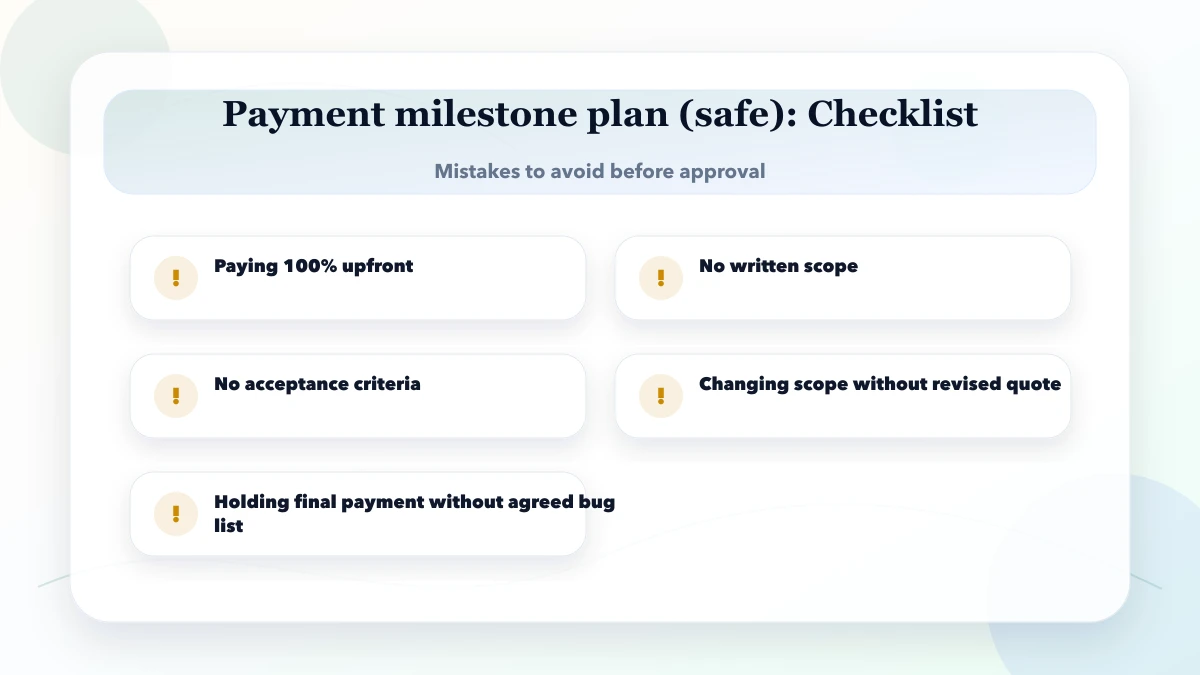 Payment milestone plan (safe): Checklist

Mistakes to avoid before approval

!
Paying 100% upfront

!
No written scope

!
No acceptance criteria

!
Changing scope without revised quote

!
Holding final payment without agreed bug list